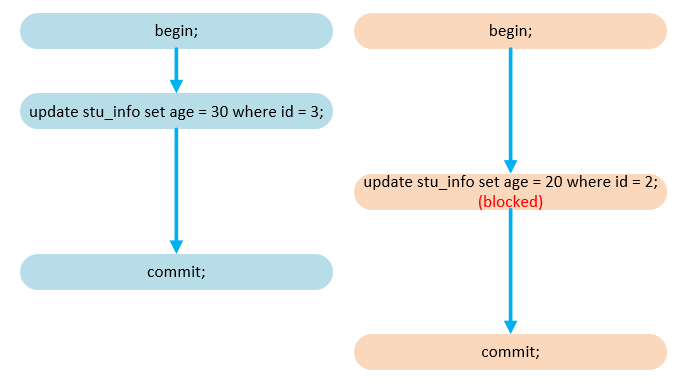 begin;

update stu_info set age = 30 where id = 3;

commit;

begin;

update stu_info set age = 20 where id = 2;
(blocked)

commit;